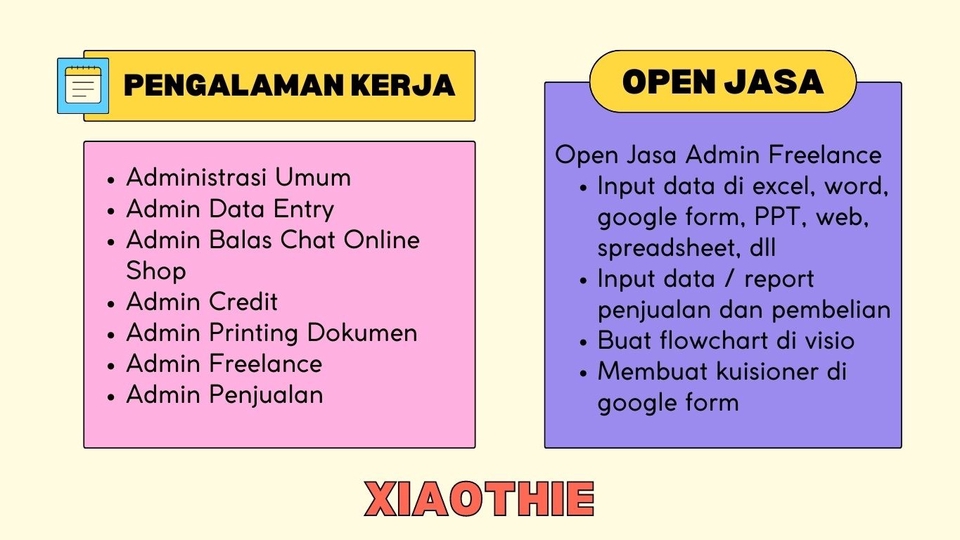 PENGALAMAN KERJA

- Administrasi Umum
- Admin Data Entry
- Admin Balas Chat Online Shop
- Admin Credit
- Admin Printing Dokumen
- Admin Freelance
- Admin Penjualan

OPEN JASA

Open Jasa Admin Freelance
- Input data di excel, word, google form, PPT, web, spreadsheet, dll
- Input data / report penjualan dan pembelian
- Buat flowchart di visio
- Membuat kuisioner di google form

XIAOTHIE